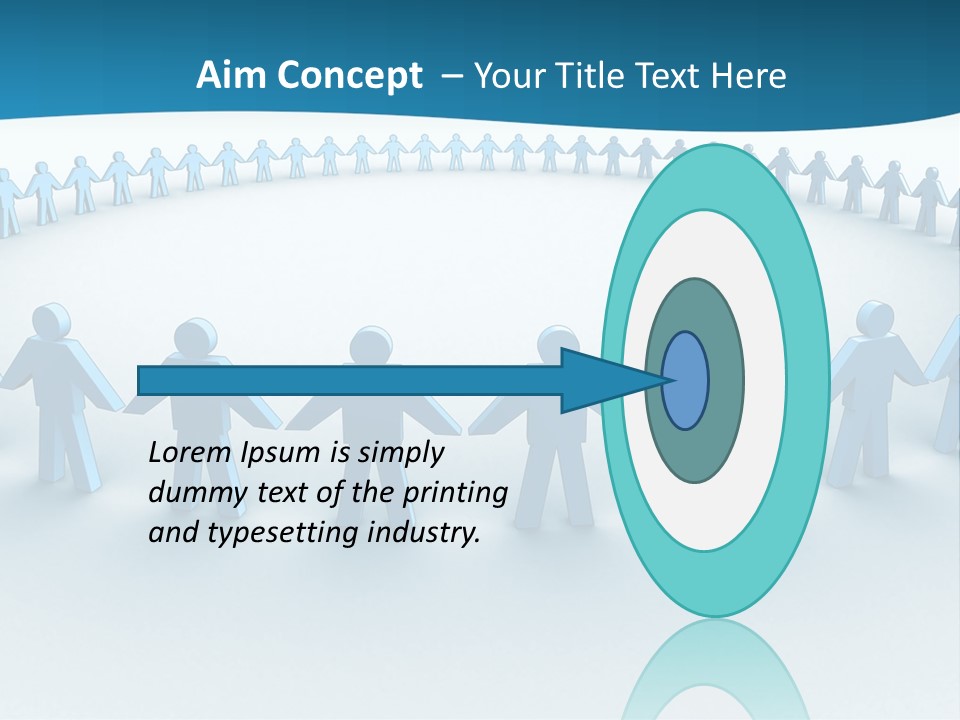 Aim Concept – Your Title Text Here

Lorem Ipsum is simply dummy text of the printing and typesetting industry.